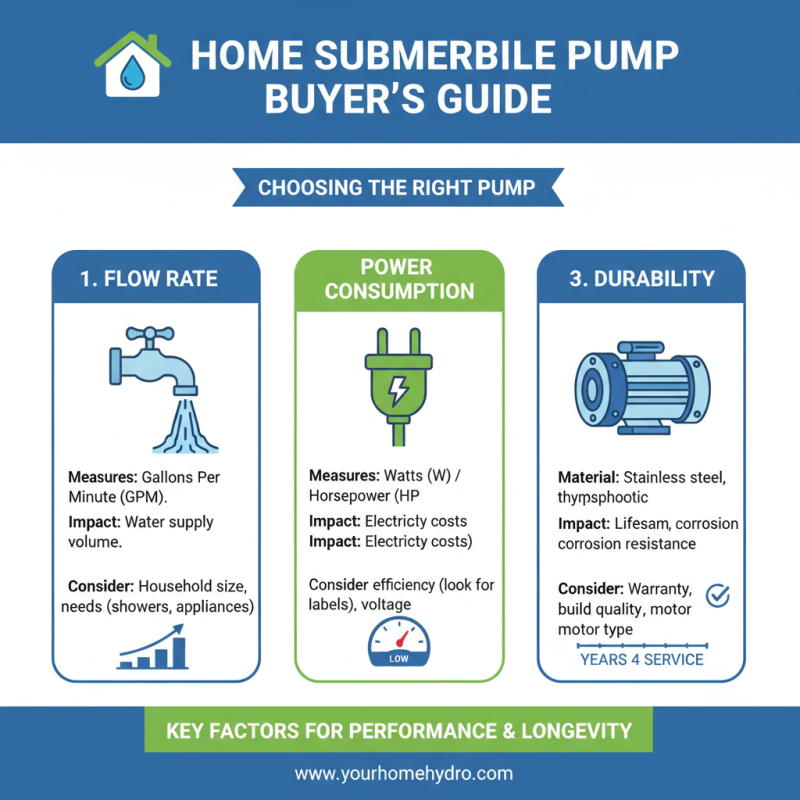 HOME SUBMERBILE PUMP BUYER'S GUIDE

CHOOSING THE RIGHT PUMP

1. FLOW RATE

Measures: Gallons Per Minute (GPM).

Impact: Water supply volume.

Consider: Household size, needs (showers, appliances)

POWER CONSUMPTION

Measures: Watts (W) / Horsepower (HP

Impact: Electricty costs
Impact: Electricty costs)

Consider efficiency (look for labels), voltage

LOW

3. DURABILITY

Material: Stainless steel, thymsphootic

Impact: Lifesam, corrosion corrosion resistance

Consider: Warranty, build quality, motor motor type

YEARS 4 SERVICE

KEY FACTORS FOR PERFORMANCE & LONGEVITY

www.yourhomehydro.com